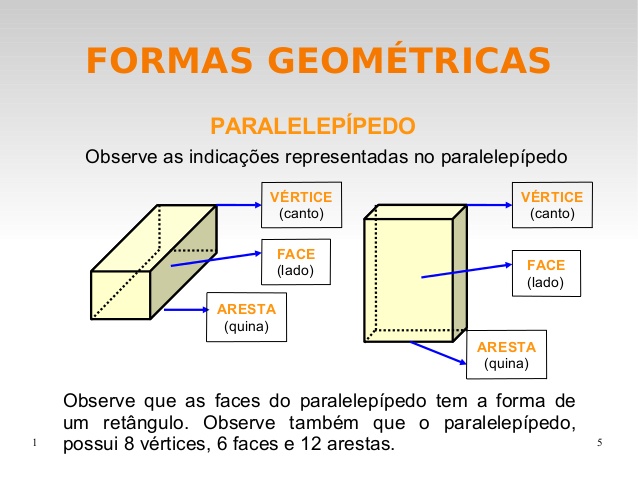 FORMAS GEOMÉTRICAS

PARALELEPÍPEDO

Observe as indicações representadas no paralelepípedo

VÉRTICE
(canto)

FACE
(lado)

ARESTA
(quina)

VÉRTICE
(canto)

FACE
(lado)

ARESTA
(quina)

Observe que as faces do paralelepípedo tem a forma de um retângulo. Observe também que o paralelepípedo, possui 8 vértices, 6 faces e 12 arestas.

1

5